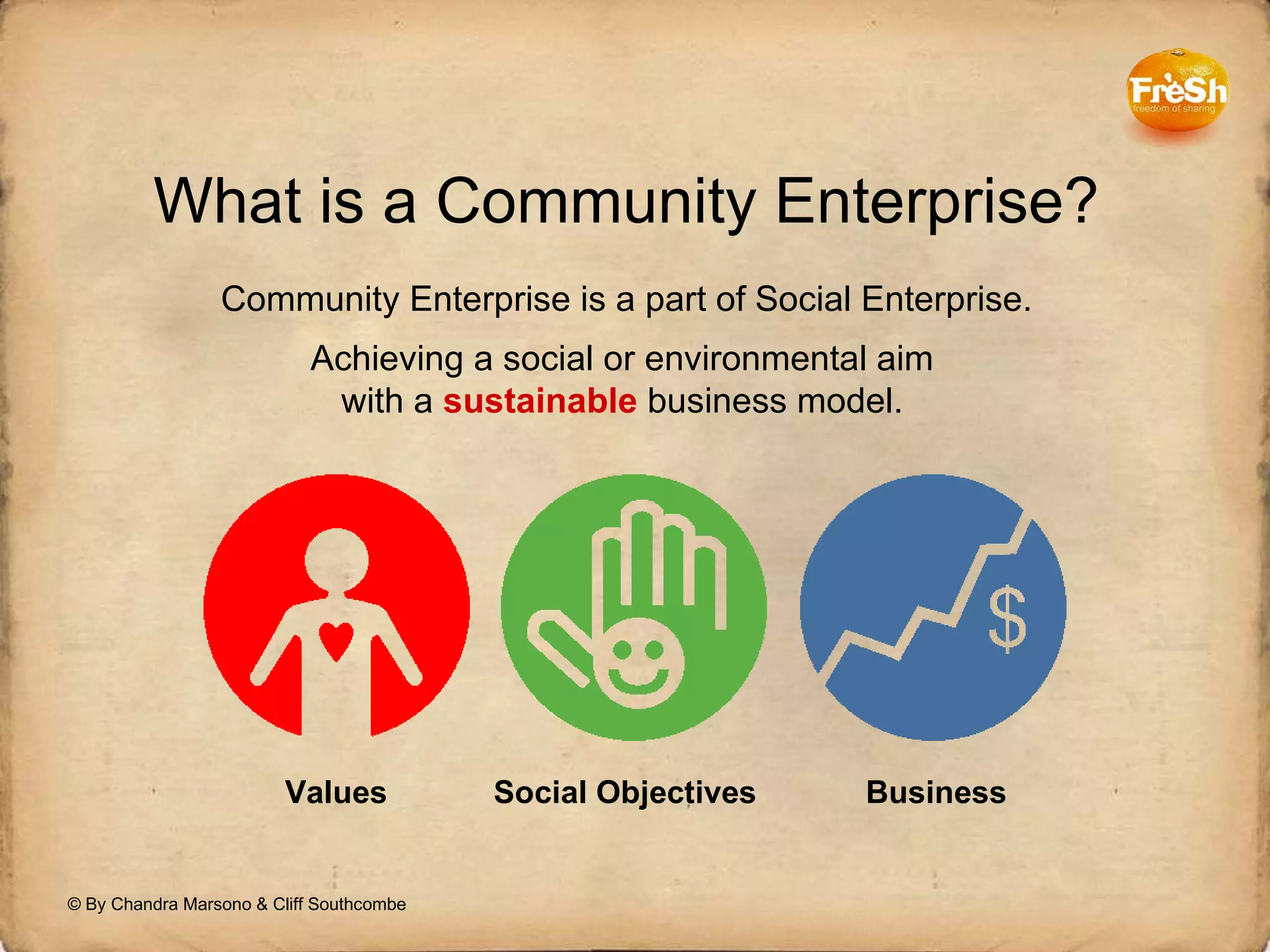 FreSh
freedom of sharing

What is a Community Enterprise?

Community Enterprise is a part of Social Enterprise.

Achieving a social or environmental aim with a sustainable business model.

$

Values

Social Objectives

Business

© By Chandra Marsono & Cliff Southcombe